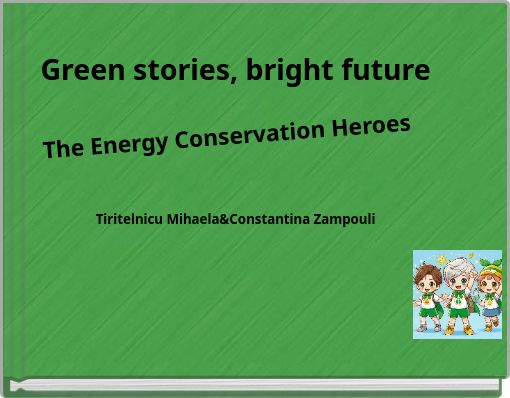 Green stories, bright future

The Energy Conservation Heroes

Tiritelnicu Mihaela&Constantina Zampouli